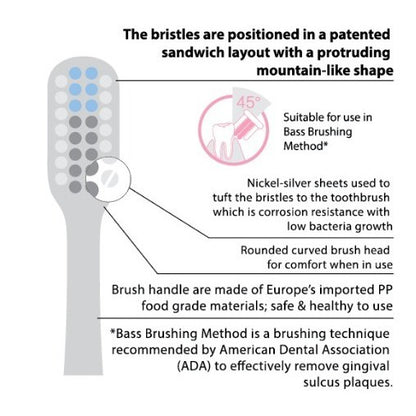 The bristles are positioned in a patented sandwich layout with a protruding mountain-like shape

45°

Suitable for use in Bass Brushing Method*

Nickel-silver sheets used to tuft the bristles to the toothbrush which is corrosion resistance with low bacteria growth

Rounded curved brush head for comfort when in use

Brush handle are made of Europe's imported PP food grade materials; safe & healthy to use

*Bass Brushing Method is a brushing technique recommended by American Dental Association (ADA) to effectively remove gingival sulcus plaques.